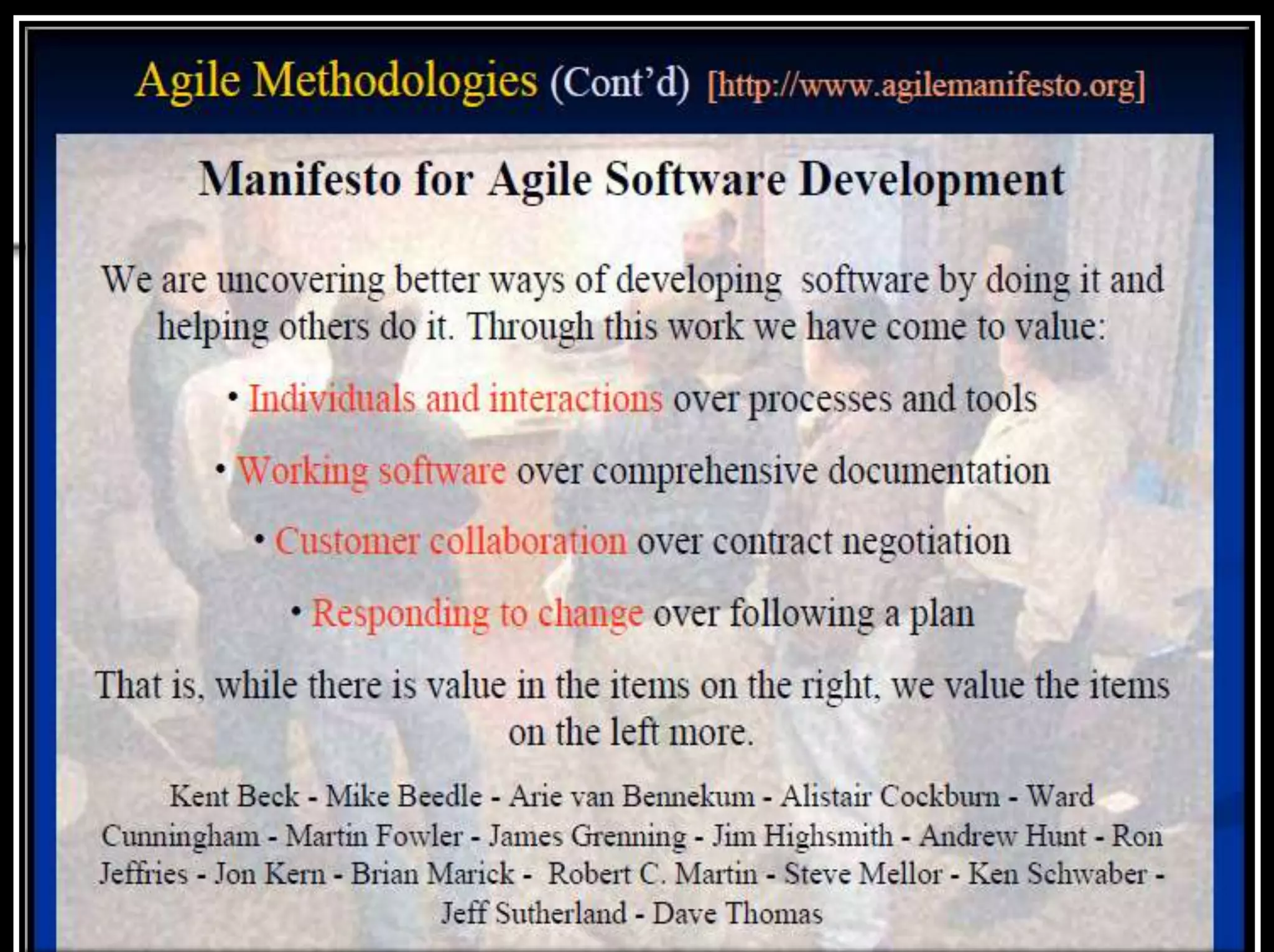 Agile Methodologies (Cont'd) [http://www.agilemanifesto.org]

Manifesto for Agile Software Development

We are uncovering better ways of developing software by doing it and helping others do it. Through this work we have come to value:

• Individuals and interactions over processes and tools

• Working software over comprehensive documentation

• Customer collaboration over contract negotiation

• Responding to change over following a plan

That is, while there is value in the items on the right, we value the items on the left more.

Kent Beck - Mike Beedle - Arie van Bennekum - Alistair Cockburn - Ward Cunningham - Martin Fowler - James Grenning - Jim Highsmith - Andrew Hunt - Ron Jeffries - Jon Kern - Brian Marick - Robert C. Martin - Steve Mellor - Ken Schwaber - Jeff Sutherland - Dave Thomas